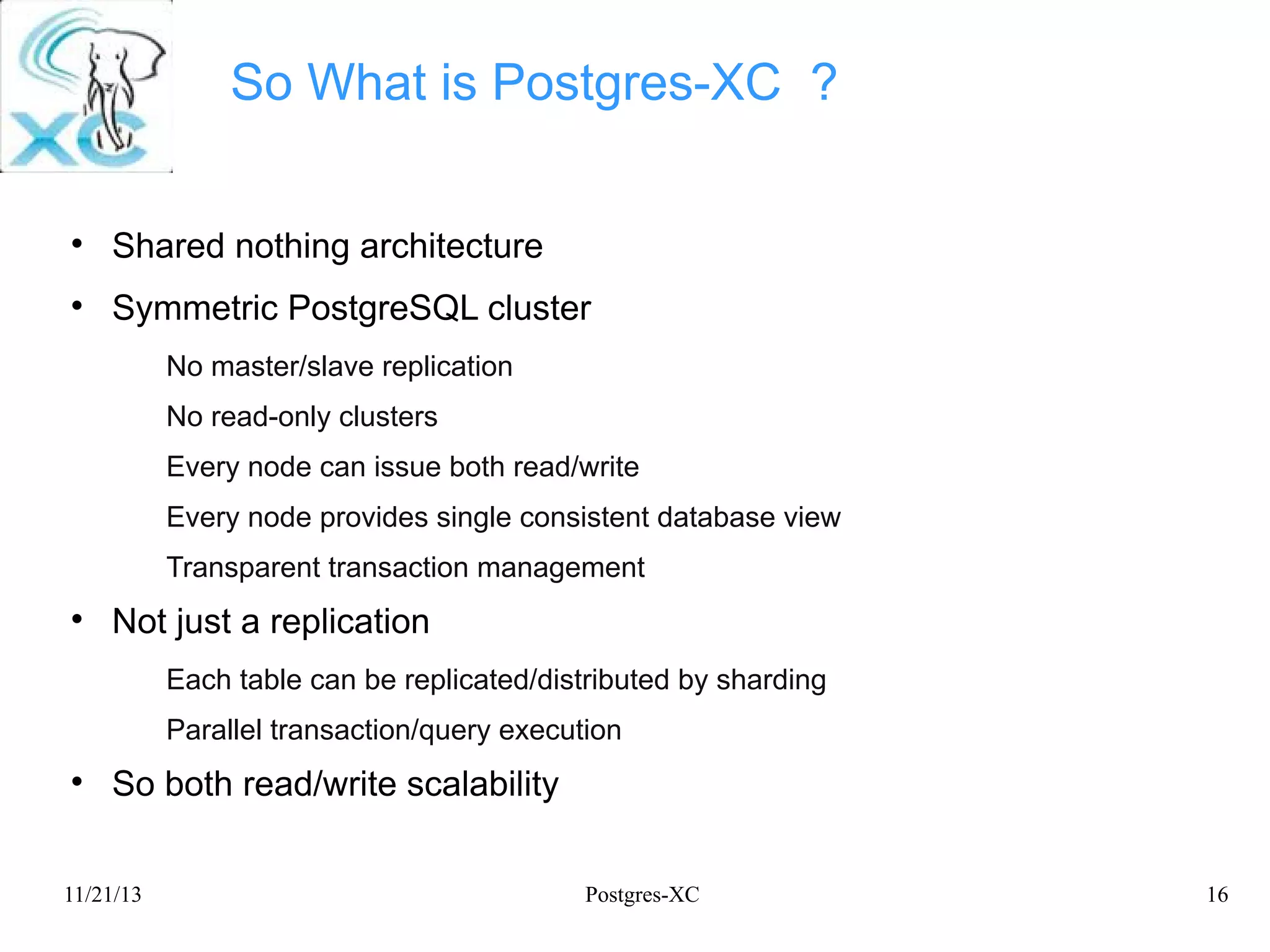 XC

So What is Postgres-XC ?

• Shared nothing architecture
• Symmetric PostgreSQL cluster

No master/slave replication

No read-only clusters

Every node can issue both read/write

Every node provides single consistent database view

Transparent transaction management

• Not just a replication

Each table can be replicated/distributed by sharding

Parallel transaction/query execution

• So both read/write scalability

11/21/13 Postgres-XC 16